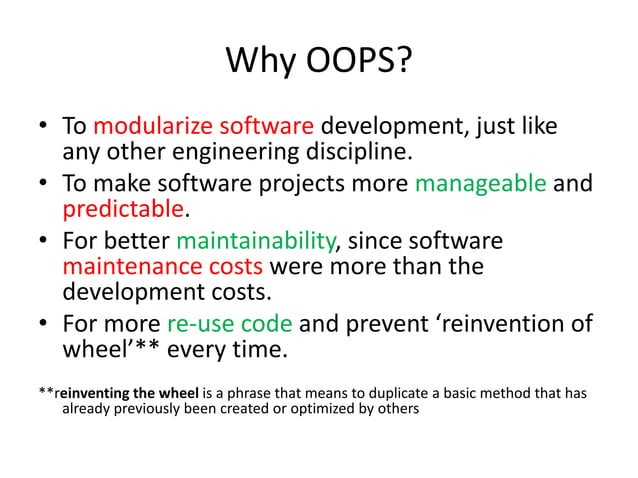 Why OOPS?

• To modularize software development, just like any other engineering discipline.
• To make software projects more manageable and predictable.
• For better maintainability, since software maintenance costs were more than the development costs.
• For more re-use code and prevent ‘reinvention of wheel’** every time.

**reinventing the wheel is a phrase that means to duplicate a basic method that has already previously been created or optimized by others